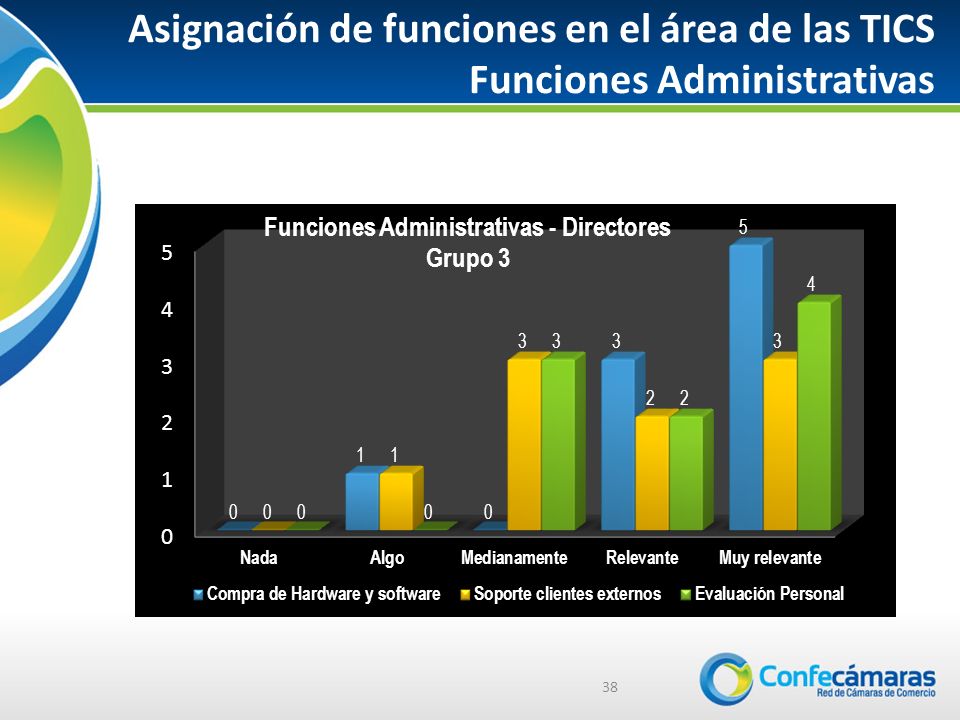 Asignación de funciones en el área de las TICS
Funciones Administrativas

Funciones Administrativas - Directores
Grupo 3

5
4
3
2
1
0

0 0 0
1 1 0
0 3 3
3 2 2
5 3 4

Nada
Algo
Medianamente
Relevante
Muy relevante

Compra de Hardware y software
Soporte clientes externos
Evaluación Personal

38

Confecámaras
Red de Cámaras de Comercio